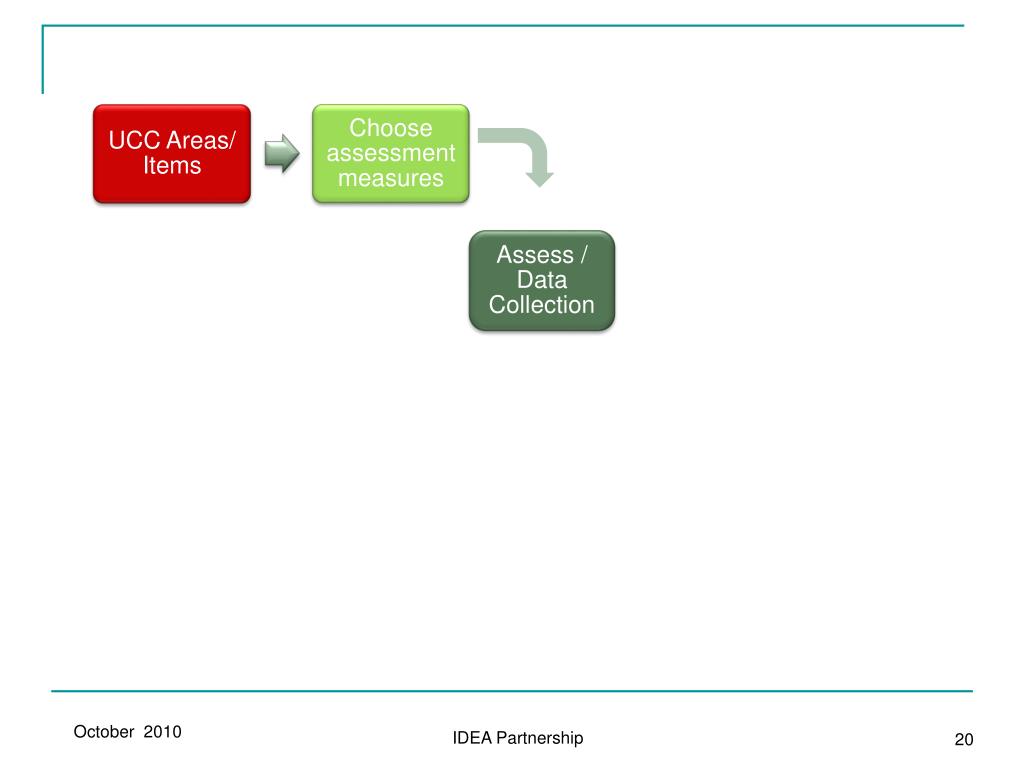 UCC Areas/ Items

Choose assessment measures

Assess / Data Collection

October 2010

IDEA Partnership

20